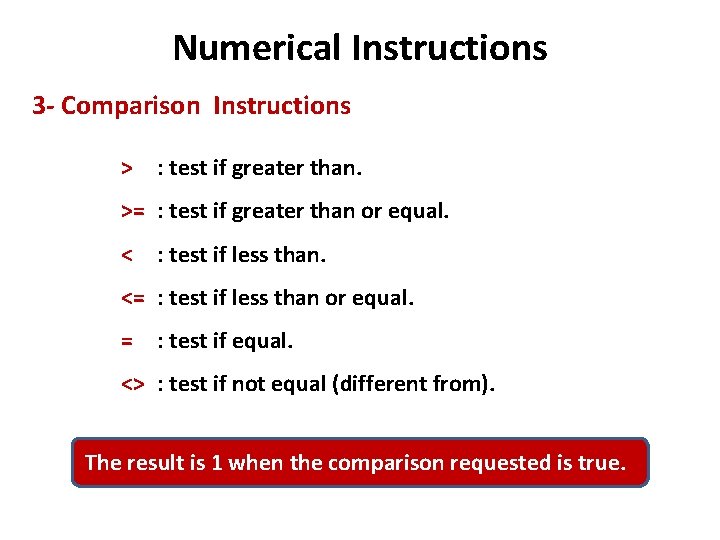 Numerical Instructions

3- Comparison Instructions

> : test if greater than.

>= : test if greater than or equal.

< : test if less than.

<= : test if less than or equal.

= : test if equal.

<> : test if not equal (different from).

The result is 1 when the comparison requested is true.